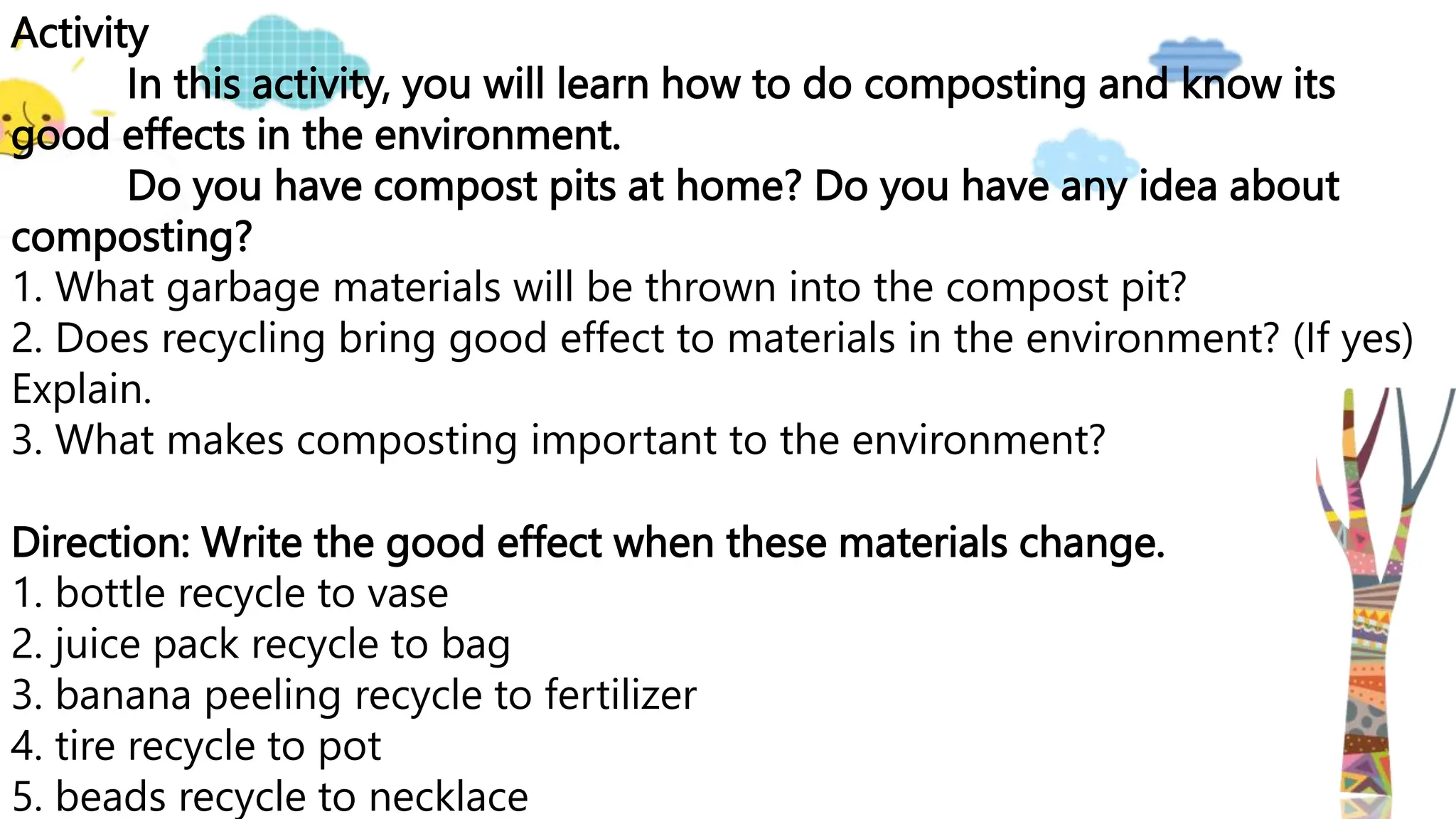 Activity

In this activity, you will learn how to do composting and know its good effects in the environment.

Do you have compost pits at home? Do you have any idea about composting?

1. What garbage materials will be thrown into the compost pit?
2. Does recycling bring good effect to materials in the environment? (If yes) Explain.
3. What makes composting important to the environment?

Direction: Write the good effect when these materials change.
1. bottle recycle to vase
2. juice pack recycle to bag
3. banana peeling recycle to fertilizer
4. tire recycle to pot
5. beads recycle to necklace